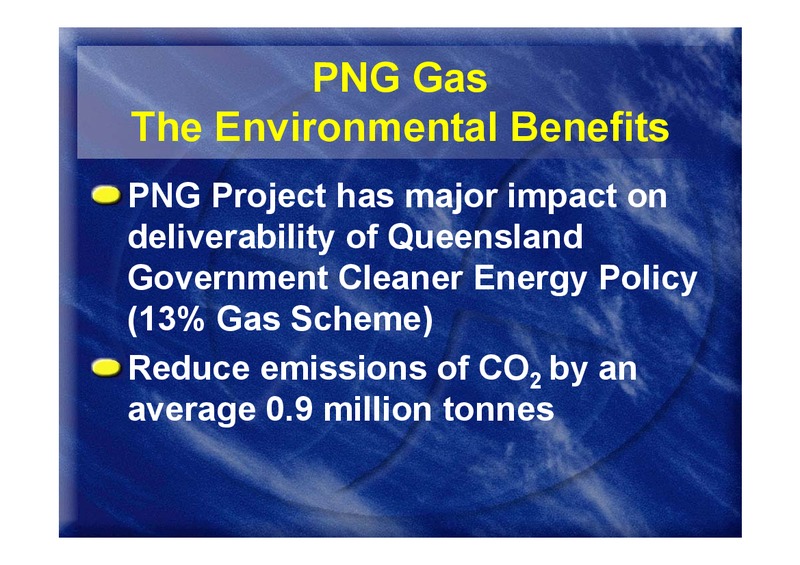 PNG Gas
The Environmental Benefits

PNG Project has major impact on deliverability of Queensland Government Cleaner Energy Policy (13% Gas Scheme)

Reduce emissions of $CO_2$ by an average 0.9 million tonnes